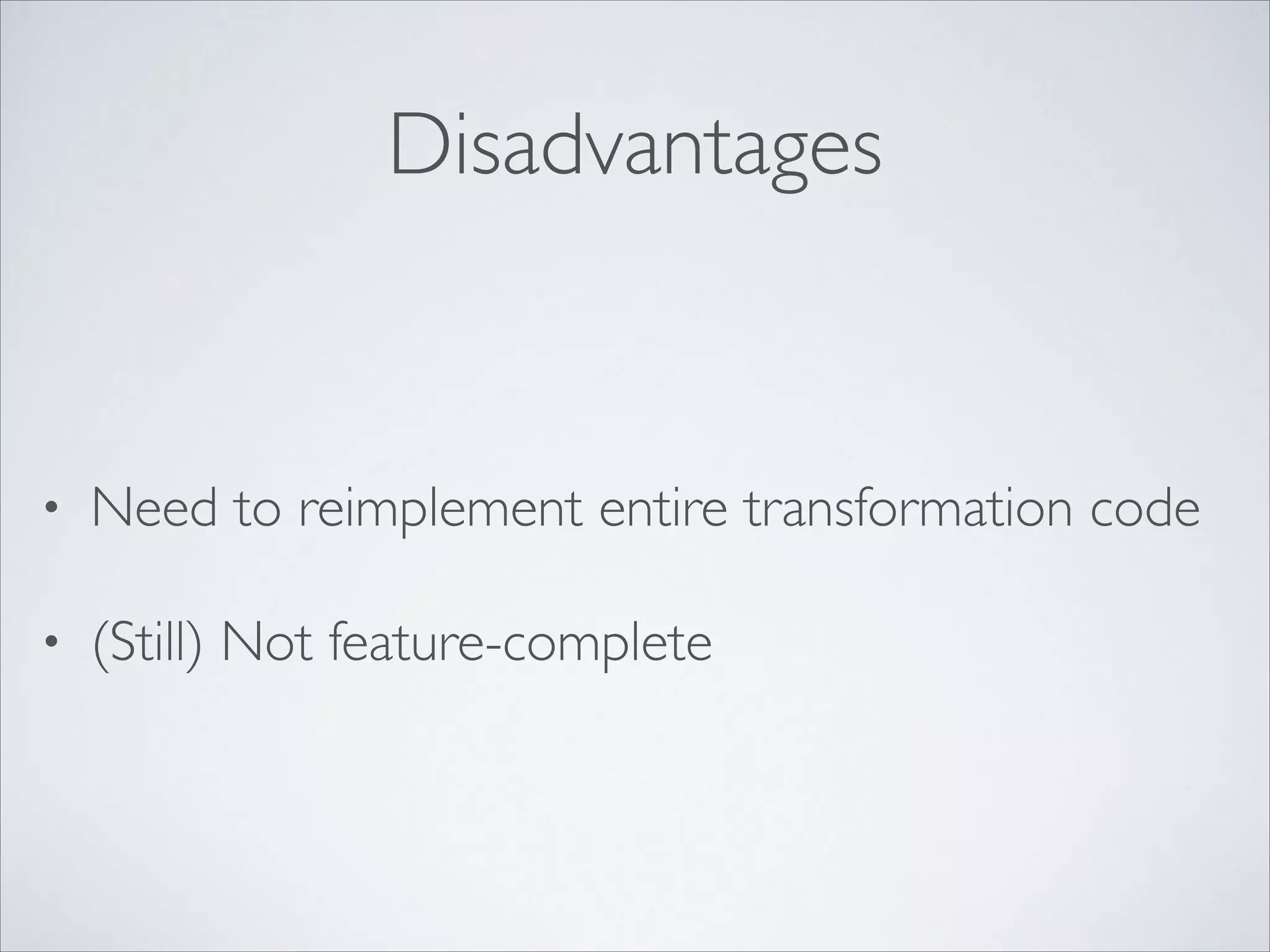 Disadvantages

• Need to reimplement entire transformation code

• (Still) Not feature-complete